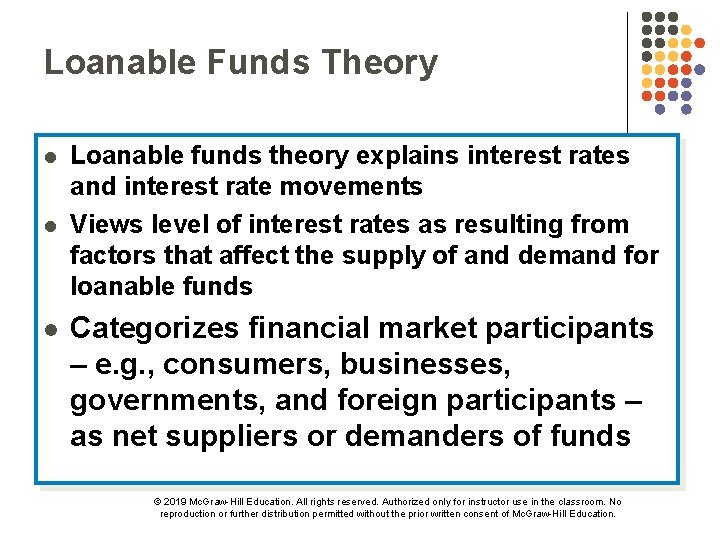 Loanable Funds Theory

- Loanable funds theory explains interest rates and interest rate movements
- Views level of interest rates as resulting from factors that affect the supply of and demand for loanable funds
- Categorizes financial market participants – e.g., consumers, businesses, governments, and foreign participants – as net suppliers or demanders of funds

© 2019 McGraw-Hill Education. All rights reserved. Authorized only for instructor use in the classroom. No reproduction or further distribution permitted without the prior written consent of McGraw-Hill Education.